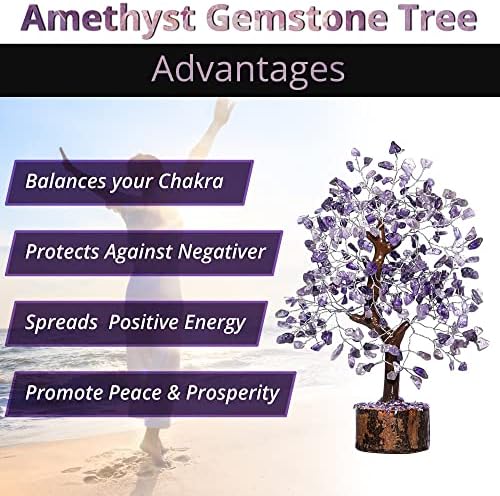 Amethyst Gemstone Tree

Advantages

Balances your Chakra

Protects Against Negativer

Spreads  Positive Energy

Promote Peace & Prosperity